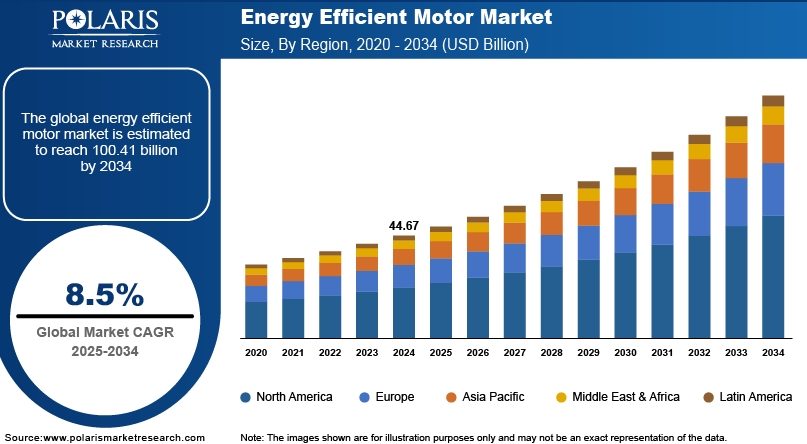 POLARIS
MARKET RESEARCH

Energy Efficient Motor Market
Size, By Region, 2020 - 2034 (USD Billion)

The global energy efficient motor market is estimated to reach 100.41 billion by 2034

8.5%
Global Market CAGR 2025-2034

44.67

2020 2021 2022 2023 2024 2025 2026 2027 2028 2029 2030 2031 2032 2033 2034

North America
Europe
Asia Pacific
Middle East & Africa
Latin America

Source:www.polarismarketresearch.com

Note: The images shown are for illustration purposes only and may not be an exact representation of the data.